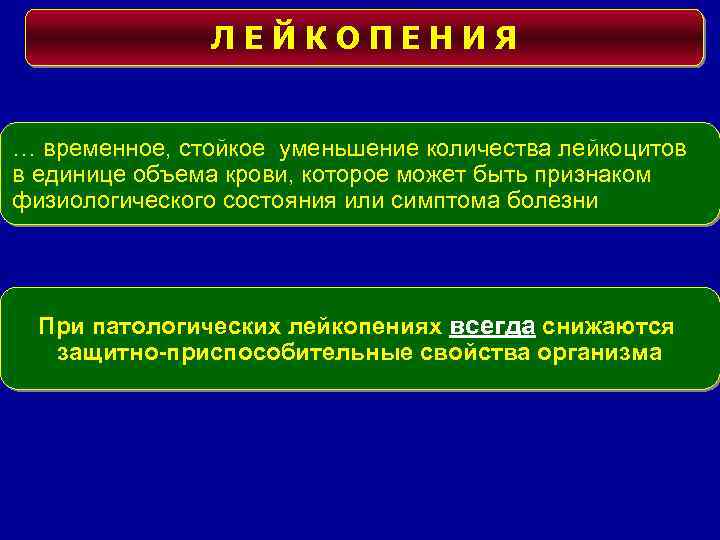 ЛЕЙКОПЕНИЯ

… временное, стойкое уменьшение количества лейкоцитов в единице объема крови, которое может быть признаком физиологического состояния или симптома болезни

При патологических лейкопениях всегда снижаются защитно-приспособительные свойства организма